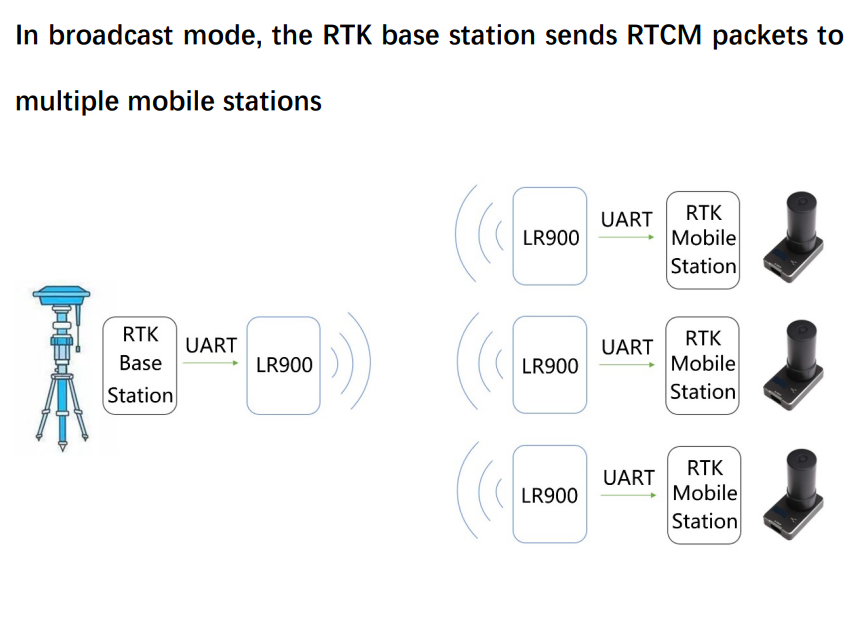 In broadcast mode, the RTK base station sends RTCM packets to multiple mobile stations

RTK Base Station

UART

LR900

LR900

UART

RTK Mobile Station

LR900

UART

RTK Mobile Station

LR900

UART

RTK Mobile Station